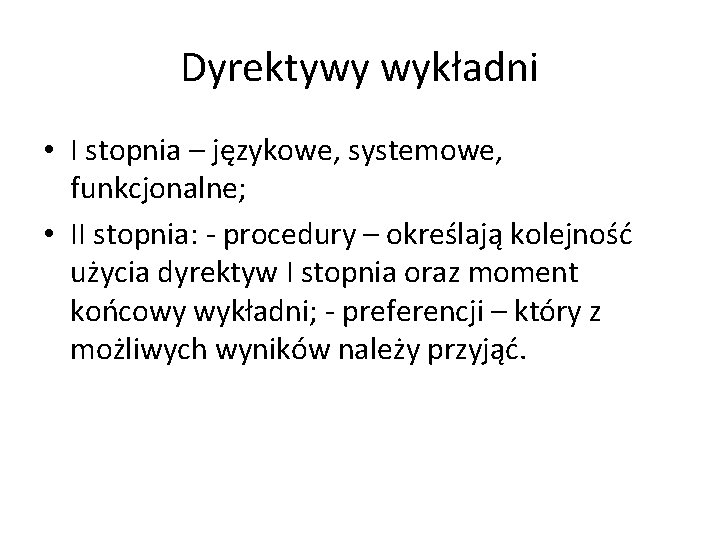 Dyrektywy wykładni

• I stopnia – językowe, systemowe, funkcjonalne;
• II stopnia: - procedury – określają kolejność użycia dyrektyw I stopnia oraz moment końcowy wykładni; - preferencji – który z możliwych wyników należy przyjąć.